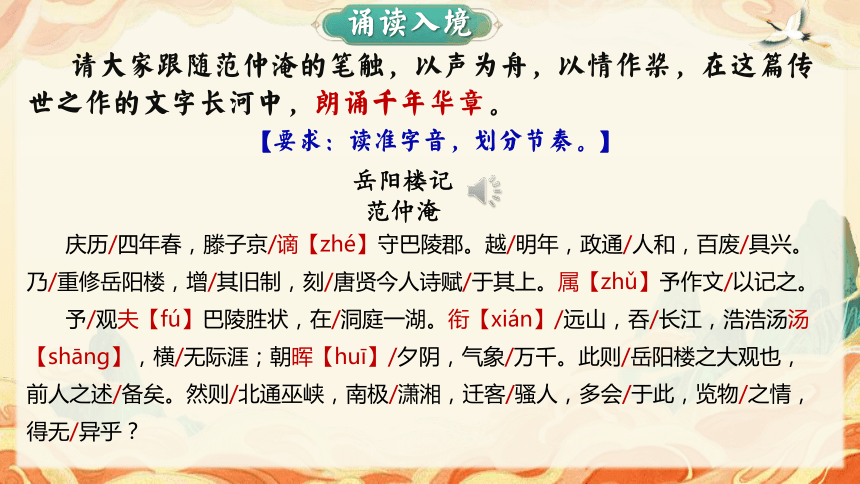 诵读入境

请大家跟随范仲淹的笔触，以声为舟，以情作桨，在这篇传世之作的文字长河中，朗诵千年华章。

【要求：读准字音，划分节奏。】

岳阳楼记
范仲淹

庆历/四年春，滕子京/谪【zhé】守巴陵郡。越/明年，政通/人和，百废/具兴。乃/重修岳阳楼，增/其旧制，刻/唐贤今人诗赋/于其上。属【zhǔ】予作文/以记之。

予/观夫【fú】巴陵胜状，在/洞庭一湖。衔【xián】/远山，吞/长江，浩浩汤汤【shāng】，横/无际涯；朝晖【huī】/夕阴，气象/万千。此则/岳阳楼之大观也，前人之述/备矣。然则/北通巫峡，南极/潇湘，迁客/骚人，多会/于此，览物/之情，得无/异乎？